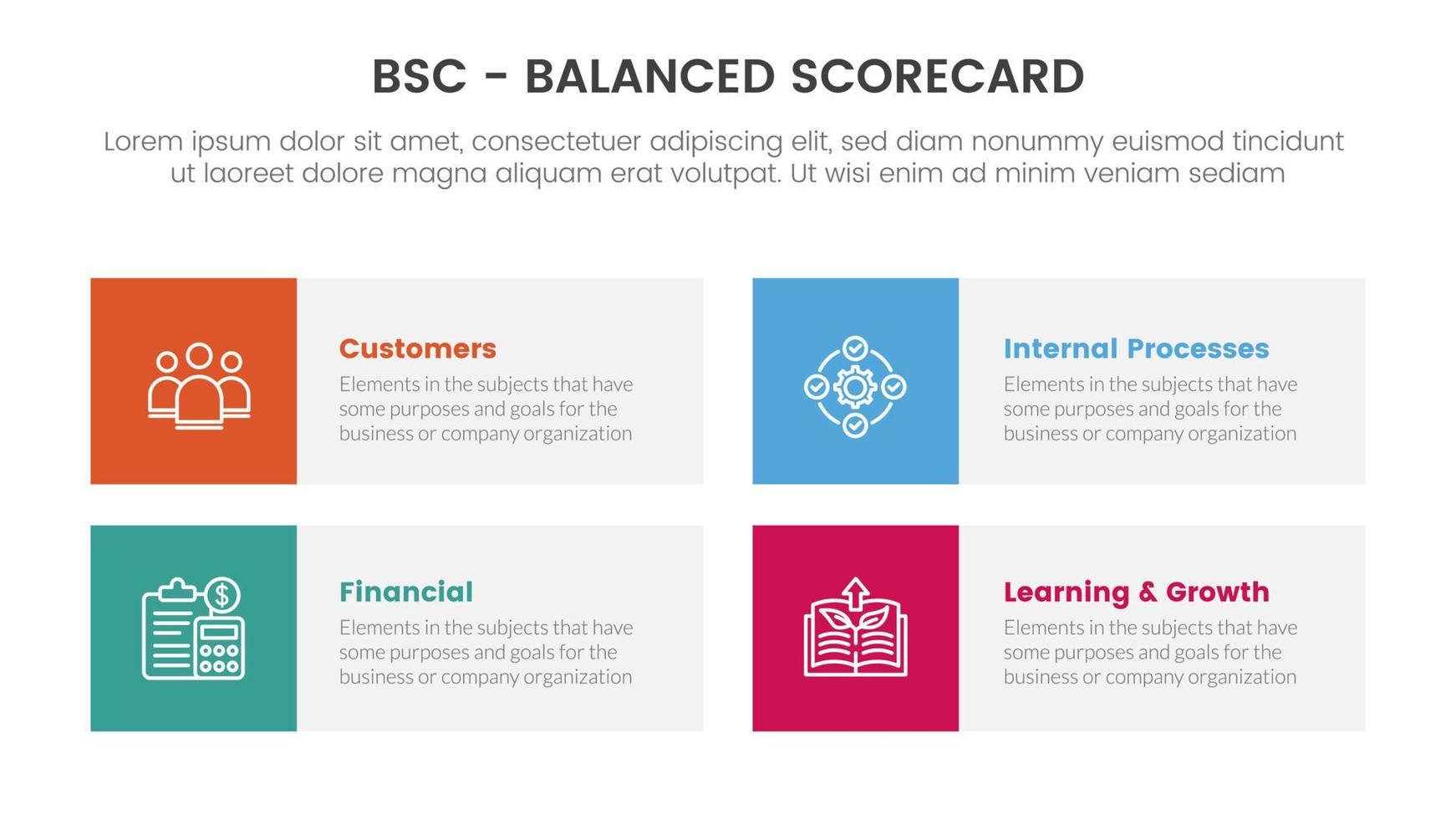 BSC - BALANCED SCORECARD

Lorem ipsum dolor sit amet, consectetuer adipiscing elit, sed diam nonummy euismod tincidunt ut laoreet dolore magna aliquam erat volutpat. Ut wisi enim ad minim veniam sediam

Customers

Elements in the subjects that have some purposes and goals for the business or company organization

Internal Processes

Elements in the subjects that have some purposes and goals for the business or company organization

Financial

Elements in the subjects that have some purposes and goals for the business or company organization

Learning & Growth

Elements in the subjects that have some purposes and goals for the business or company organization